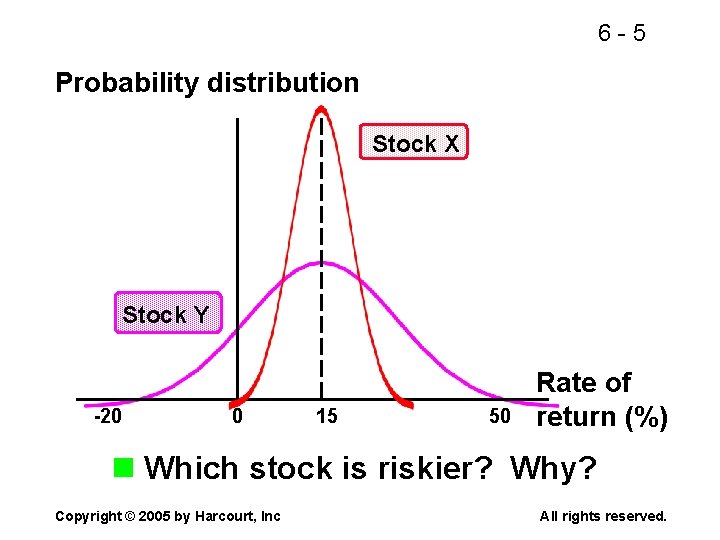 6 - 5

Probability distribution

Stock X

Stock Y

Rate of return (%)

-20

0

15

50

Which stock is riskier? Why?

Copyright © 2005 by Harcourt, Inc

All rights reserved.